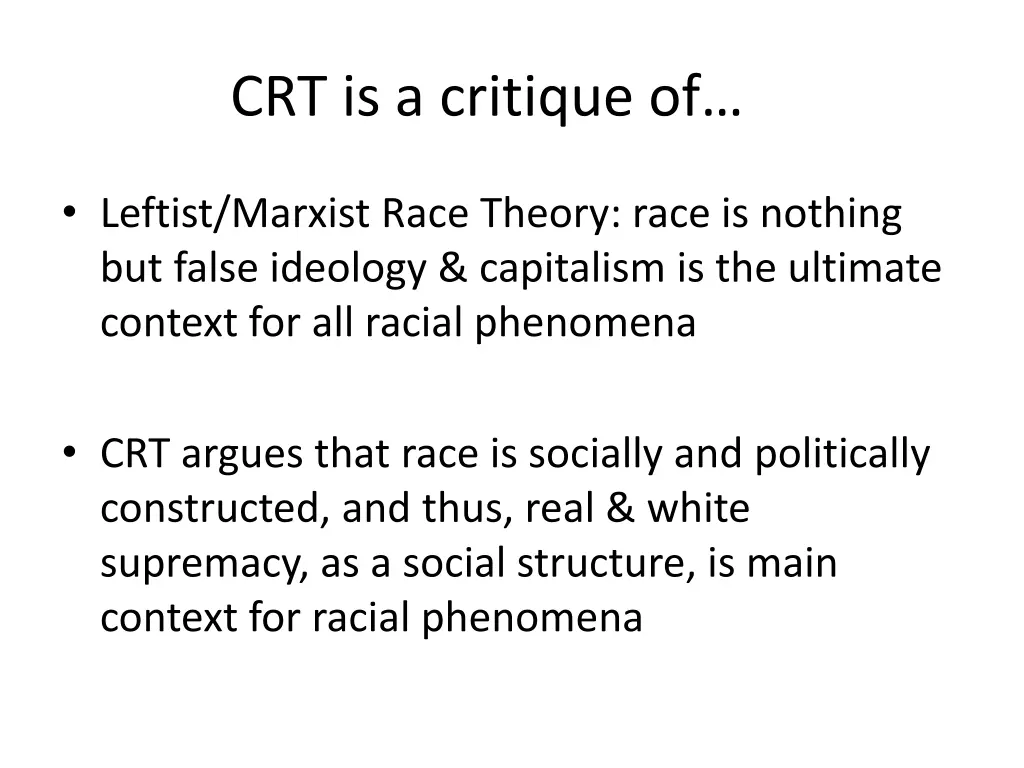 CRT is a critique of…

• Leftist/Marxist Race Theory: race is nothing but false ideology & capitalism is the ultimate context for all racial phenomena

• CRT argues that race is socially and politically constructed, and thus, real & white supremacy, as a social structure, is main context for racial phenomena